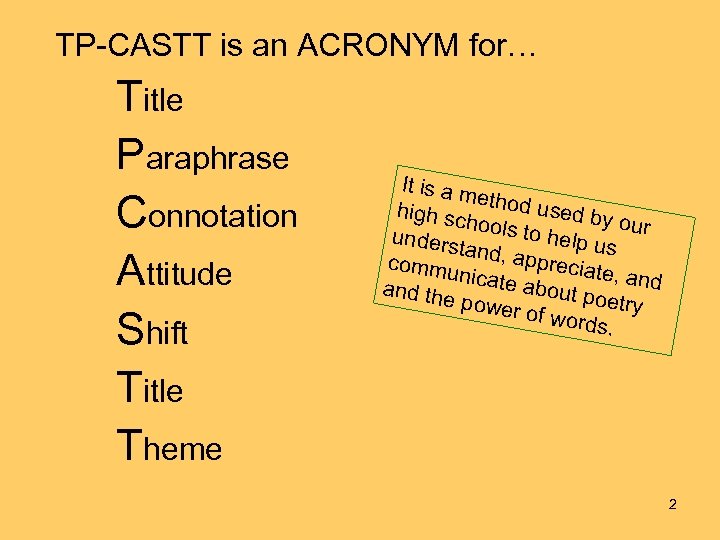 TP-CASTT is an ACRONYM for…

Title

Paraphrase

Connotation

Attitude

Shift

Title

Theme

It is a method used by our high schools to help us understand, appreciate, and communicate about poetry and the power of words.

2